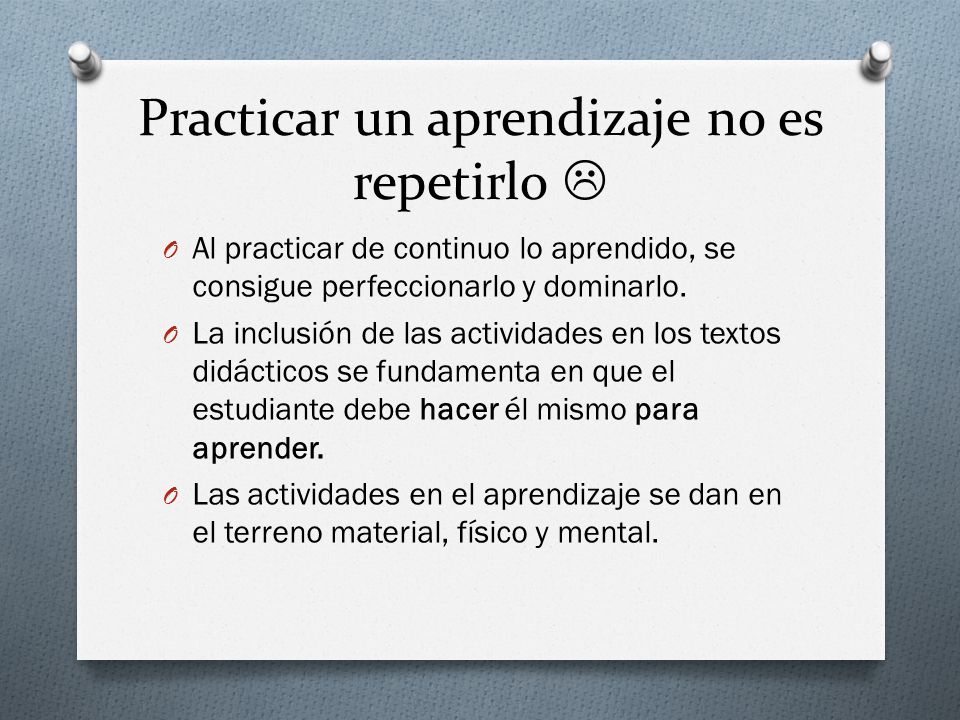 Practicar un aprendizaje no es repetirlo ☹

O Al practicar de continuo lo aprendido, se consigue perfeccionarlo y dominarlo.

O La inclusión de las actividades en los textos didácticos se fundamenta en que el estudiante debe hacer él mismo para aprender.

O Las actividades en el aprendizaje se dan en el terreno material, físico y mental.